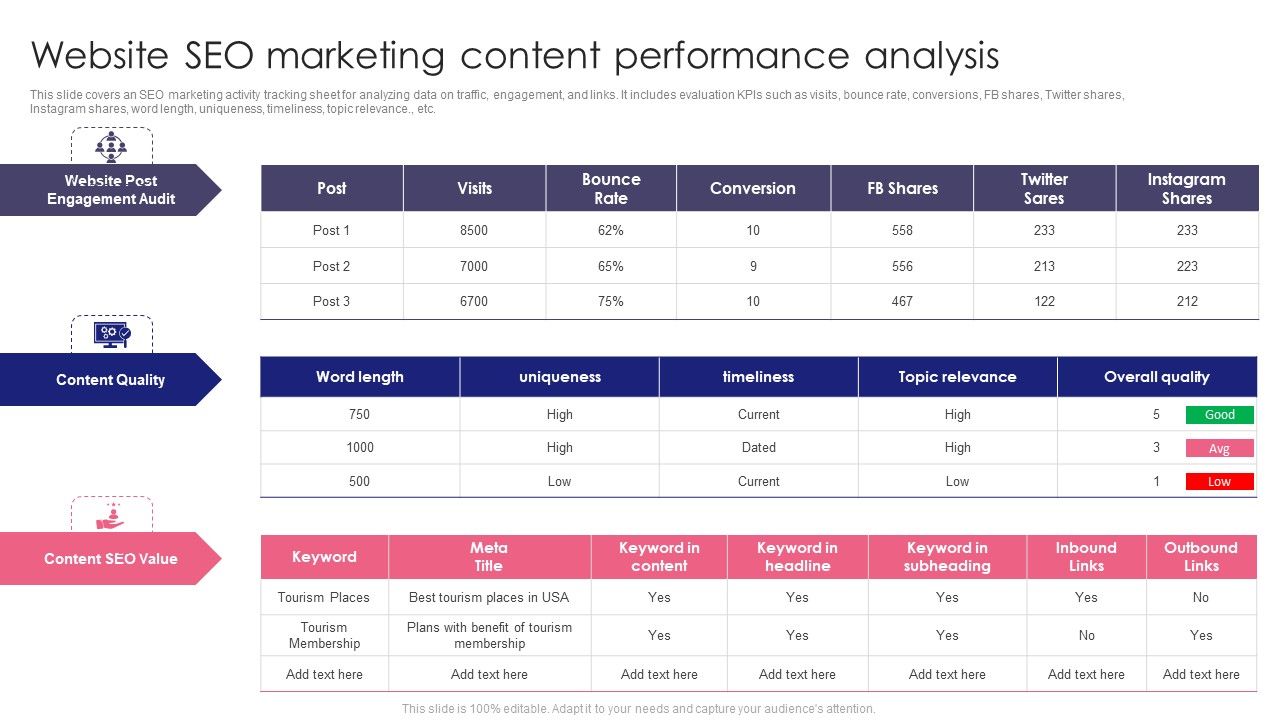 Website SEO marketing content performance analysis

This slide covers an SEO marketing activity tracking sheet for analyzing data on traffic, engagement, and links. It includes evaluation KPIs such as visits, bounce rate, conversions, FB shares, Twitter shares, Instagram shares, word length, uniqueness, timeliness, topic relevance., etc.

Website Post Engagement Audit

| Post | Visits | Bounce Rate | Conversion | FB Shares | Twitter Sares | Instagram Shares |
|---|---|---|---|---|---|---|
| Post 1 | 8500 | 62% | 10 | 558 | 233 | 233 |
| Post 2 | 7000 | 65% | 9 | 556 | 213 | 223 |
| Post 3 | 6700 | 75% | 10 | 467 | 122 | 212 |

Content Quality

| Word length | uniqueness | timeliness | Topic relevance | Overall quality |
|---|---|---|---|---|
| 750 | High | Current | High | 5 Good |
| 1000 | High | Dated | High | 3 Avg |
| 500 | Low | Current | Low | 1 Low |

Content SEO Value

| Keyword | Meta Title | Keyword in content | Keyword in headline | Keyword in subheading | Inbound Links | Outbound Links |
|---|---|---|---|---|---|---|
| Tourism Places | Best tourism places in USA | Yes | Yes | Yes | Yes | No |
| Tourism Membership | Plans with benefit of tourism membership | Yes | Yes | Yes | No | Yes |
| Add text here | Add text here | Add text here | Add text here | Add text here | Add text here | Add text here |

This slide is 100% editable. Adapt it to your needs and capture your audience's attention.